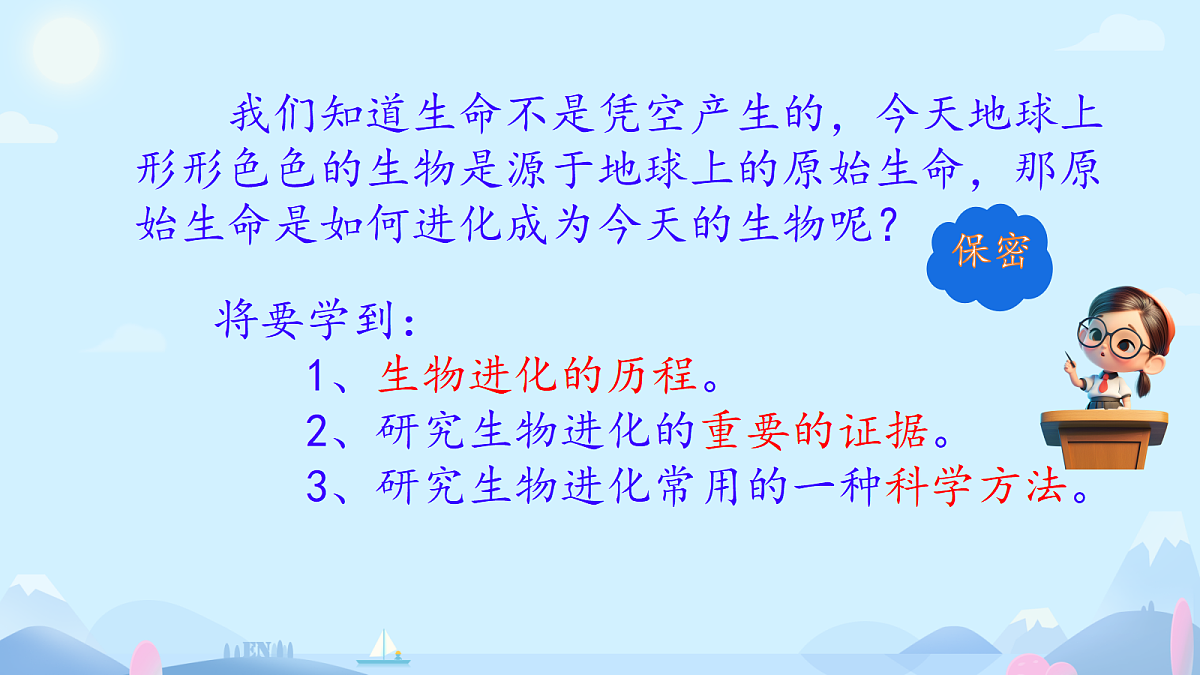 我们知道生命不是凭空产生的，今天地球上形形色色的生物是源于地球上的原始生命，那原始生命是如何进化成为今天的生物呢？

保密

将要学到：

1、生物进化的历程。

2、研究生物进化的重要的证据。

3、研究生物进化常用的一种科学方法。